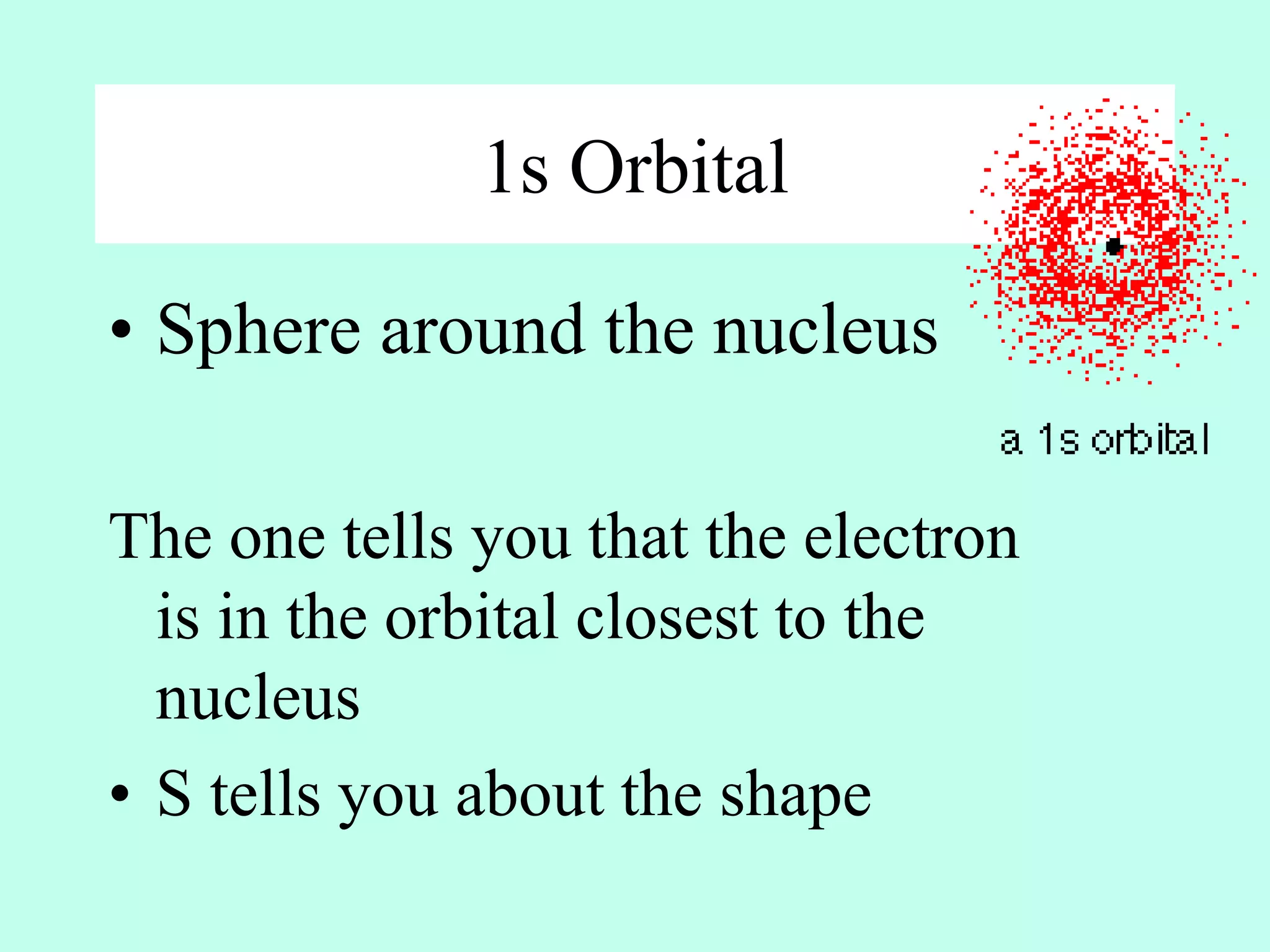 1s Orbital

• Sphere around the nucleus

a 1s orbital

The one tells you that the electron is in the orbital closest to the nucleus

• S tells you about the shape